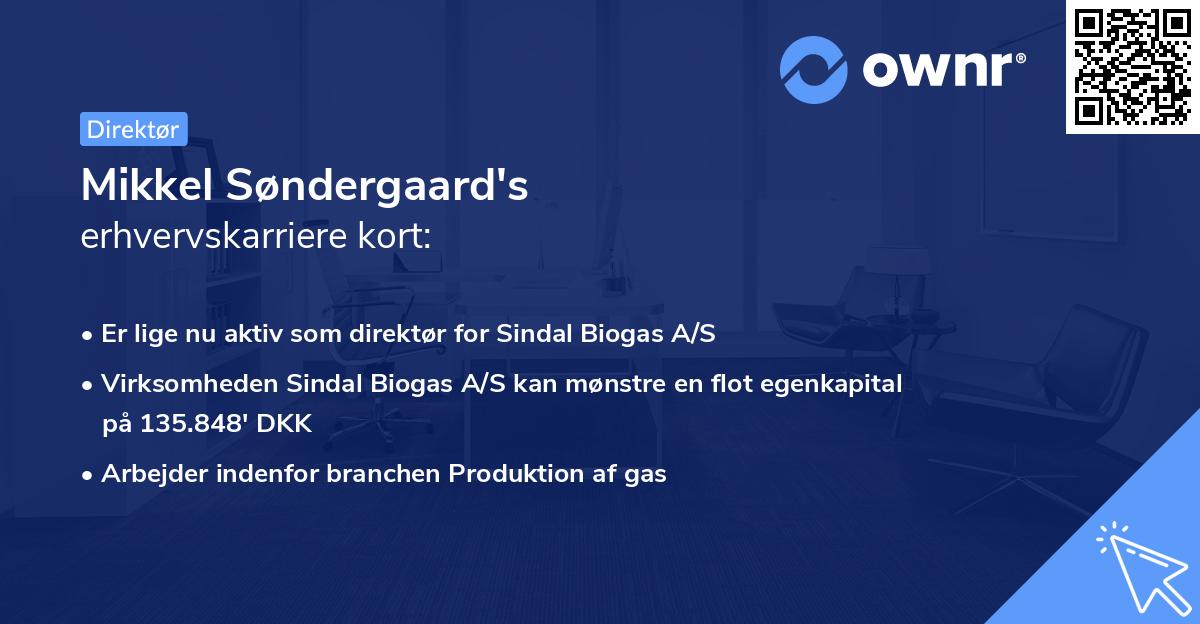 ownr®

Direktør

Mikkel Søndergaard's
erhvervskarriere kort:

• Er lige nu aktiv som direktør for Sindal Biogas A/S

• Virksomheden Sindal Biogas A/S kan mønstre en flot egenkapital på 135.848' DKK

• Arbejder indenfor branchen Produktion af gas